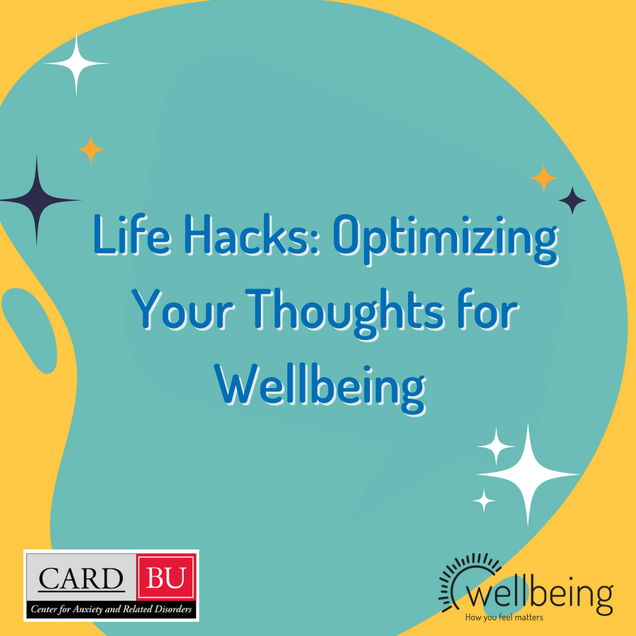 Life Hacks: Optimizing Your Thoughts for Wellbeing

CARD BU
Center for Anxiety and Related Disorders

wellbeing
How you feel matters